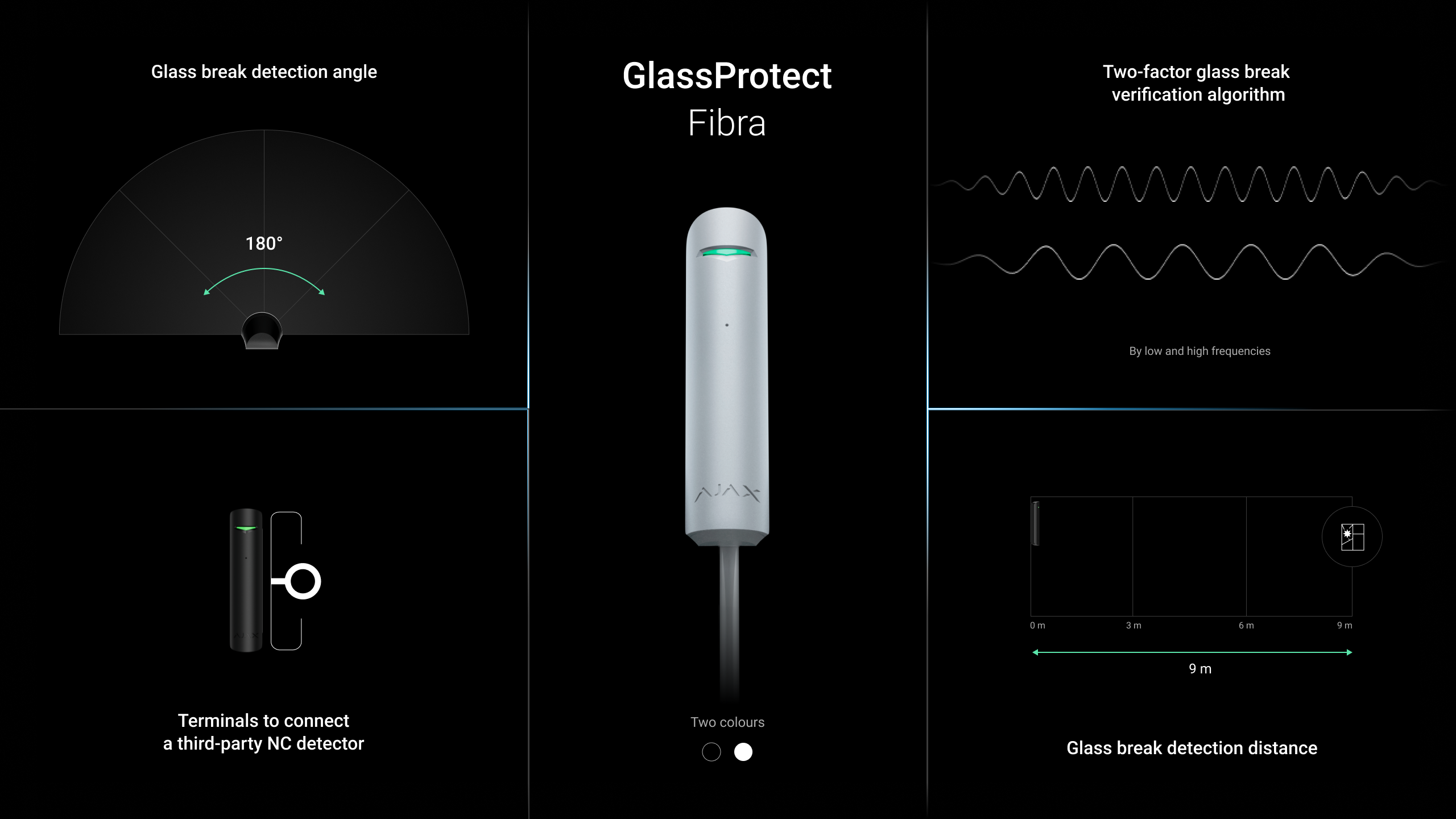 Glass break detection angle

180°

Terminals to connect a third-party NC detector

GlassProtect
Fibra

AJAX

Two colours

Two-factor glass break verification algorithm

By low and high frequencies

0 m
3 m
6 m
9 m

9 m

Glass break detection distance